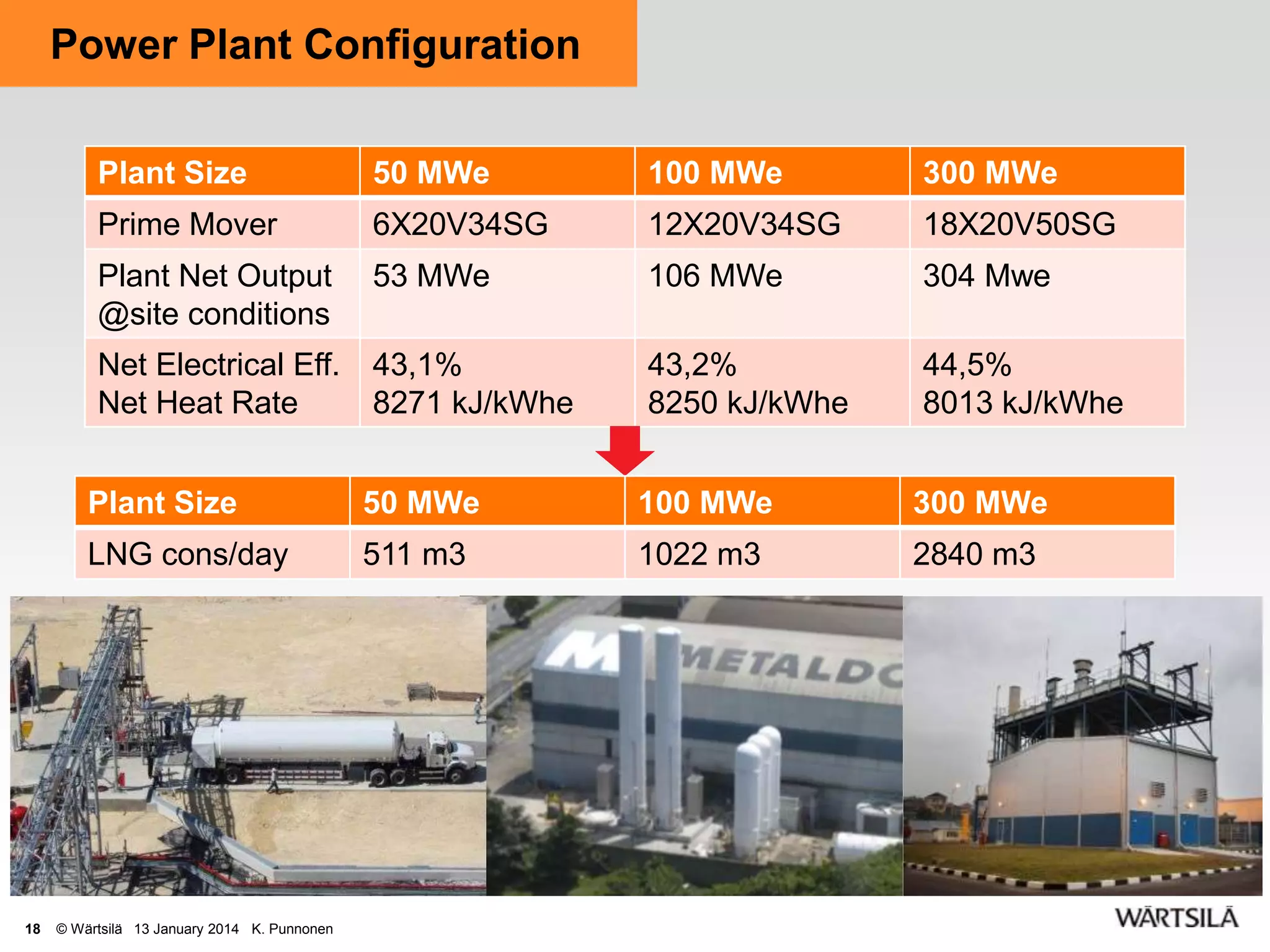 Power Plant Configuration

| Plant Size | 50 MWe | 100 MWe | 300 MWe |
|---|---|---|---|
| Prime Mover | 6X20V34SG | 12X20V34SG | 18X20V50SG |
| Plant Net Output @site conditions | 53 MWe | 106 MWe | 304 Mwe |
| Net Electrical Eff. Net Heat Rate | 43,1% 8271 kJ/kWhe | 43,2% 8250 kJ/kWhe | 44,5% 8013 kJ/kWhe |

| Plant Size | 50 MWe | 100 MWe | 300 MWe |
|---|---|---|---|
| LNG cons/day | 511 m3 | 1022 m3 | 2840 m3 |

METALDO

18 © Wärtsilä 13 January 2014 K. Punnonen

WÄRTSILÄ